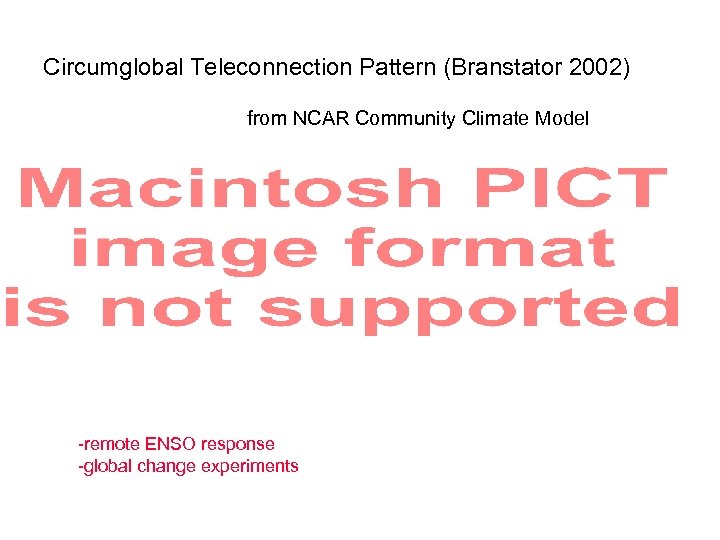 Circumglobal Teleconnection Pattern (Branstator 2002)

from NCAR Community Climate Model

Macintosh PICT image format is not supported

-remote ENSO response
-global change experiments